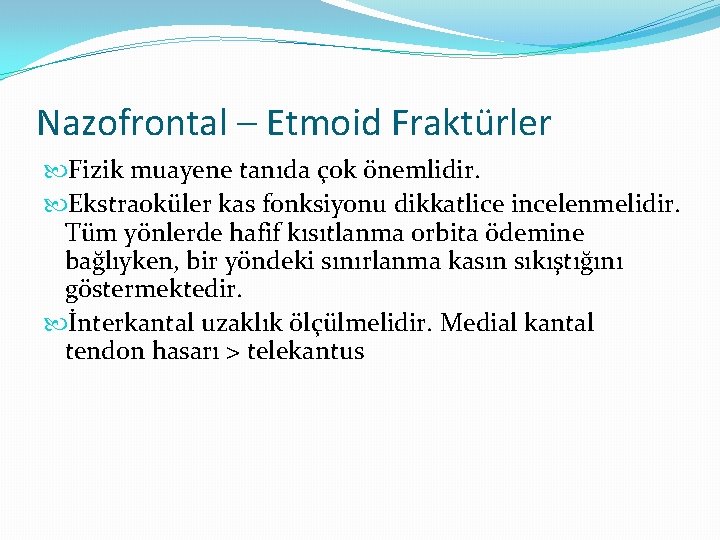 Nazofrontal – Etmoid Fraktürler

Fizik muayene tanıda çok önemlidir.

Ekstraoküler kas fonksiyonu dikkatlice incelenmelidir. Tüm yönlerde hafif kısıtlanma orbita ödemine bağlıyken, bir yöndeki sınırlanma kasın sıkıştığını göstermektedir.

İnterkantal uzaklık ölçülmelidir. Medial kantal tendon hasarı > telekantus